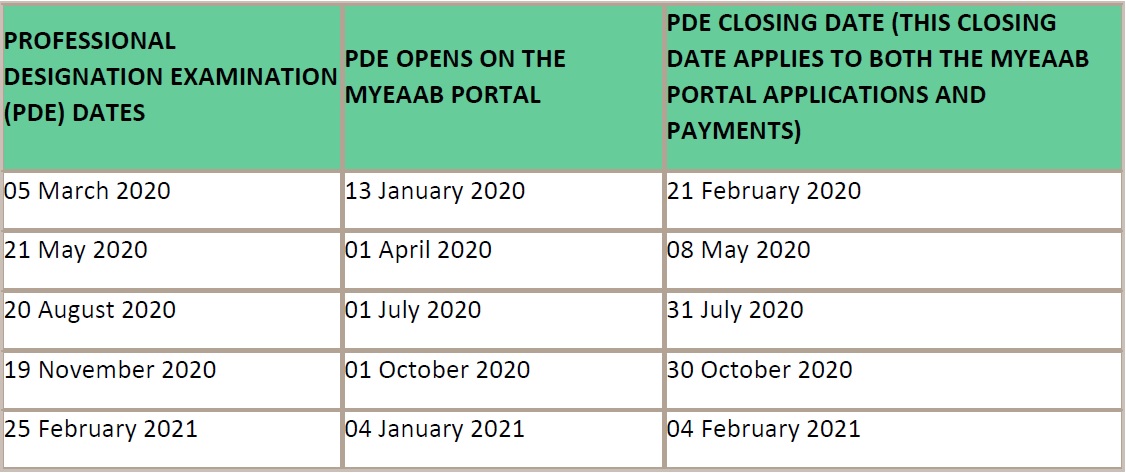 | PROFESSIONAL DESIGNATION EXAMINATION (PDE) DATES | PDE OPENS ON THE MYEAAB PORTAL | PDE CLOSING DATE (THIS CLOSING DATE APPLIES TO BOTH THE MYEAAB PORTAL APPLICATIONS AND PAYMENTS) |
|---|---|---|
| 05 March 2020 | 13 January 2020 | 21 February 2020 |
| 21 May 2020 | 01 April 2020 | 08 May 2020 |
| 20 August 2020 | 01 July 2020 | 31 July 2020 |
| 19 November 2020 | 01 October 2020 | 30 October 2020 |
| 25 February 2021 | 04 January 2021 | 04 February 2021 |